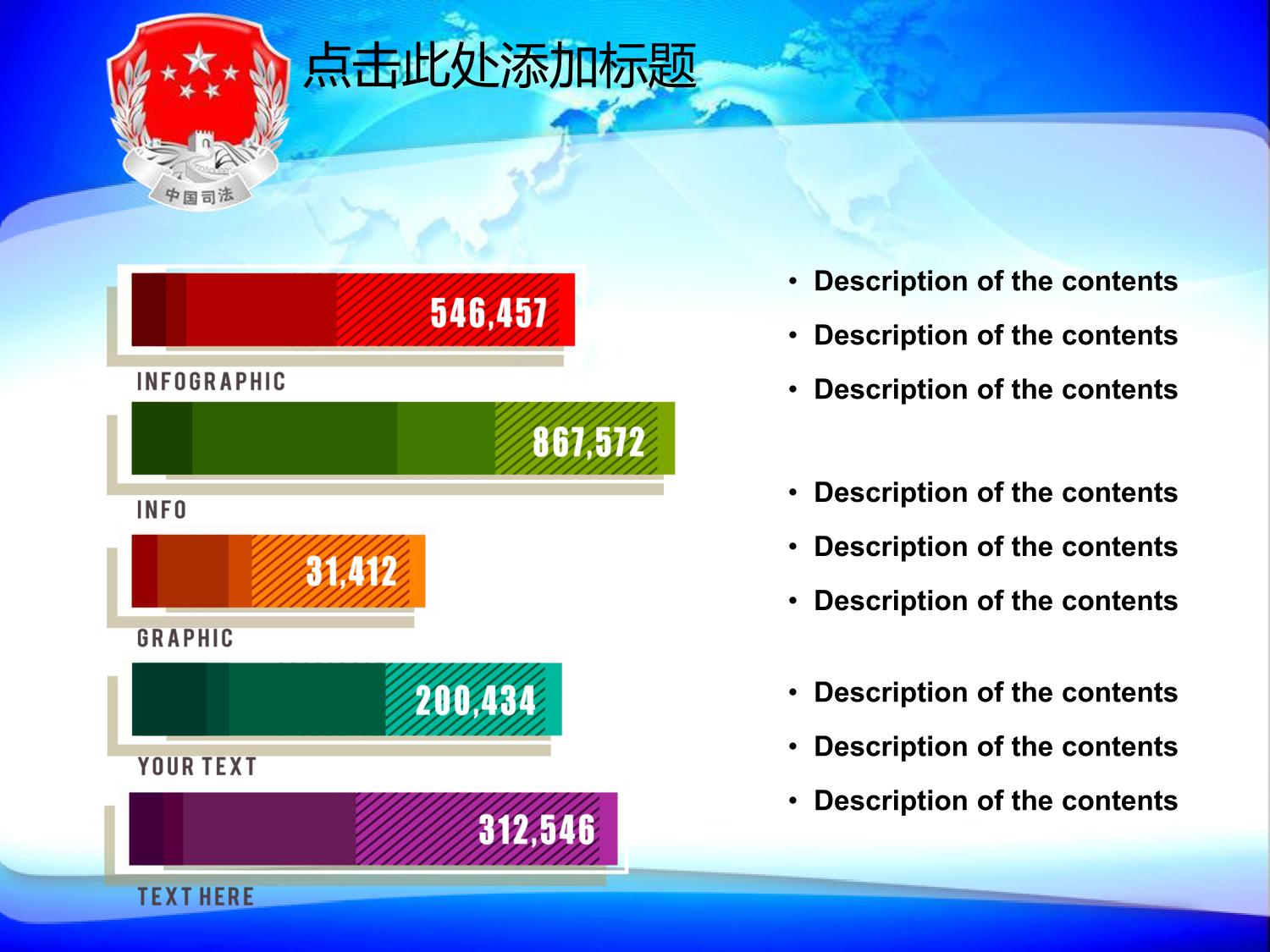 中国司法

点击此处添加标题

546,457

INFOGRAPHIC

867,572

INFO

31,412

GRAPHIC

200,434

YOUR TEXT

312,546

TEXT HERE

• Description of the contents
• Description of the contents
• Description of the contents

• Description of the contents
• Description of the contents
• Description of the contents

• Description of the contents
• Description of the contents
• Description of the contents